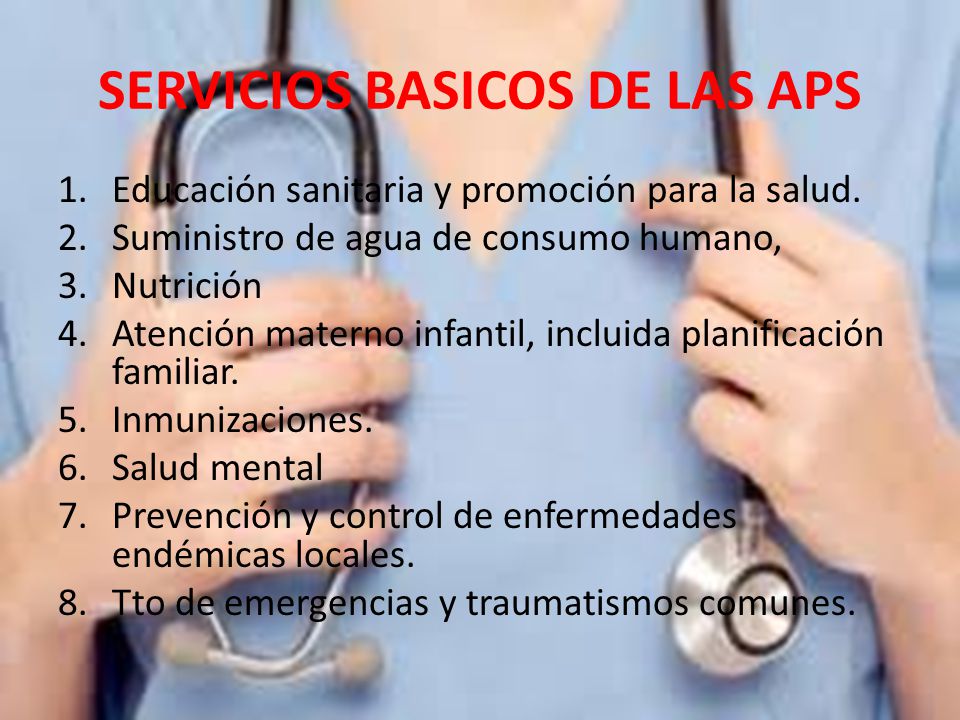 SERVICIOS BASICOS DE LAS APS

1. Educación sanitaria y promoción para la salud.
2. Suministro de agua de consumo humano,
3. Nutrición
4. Atención materno infantil, incluida planificación familiar.
5. Inmunizaciones.
6. Salud mental
7. Prevención y control de enfermedades endémicas locales.
8. Tto de emergencias y traumatismos comunes.